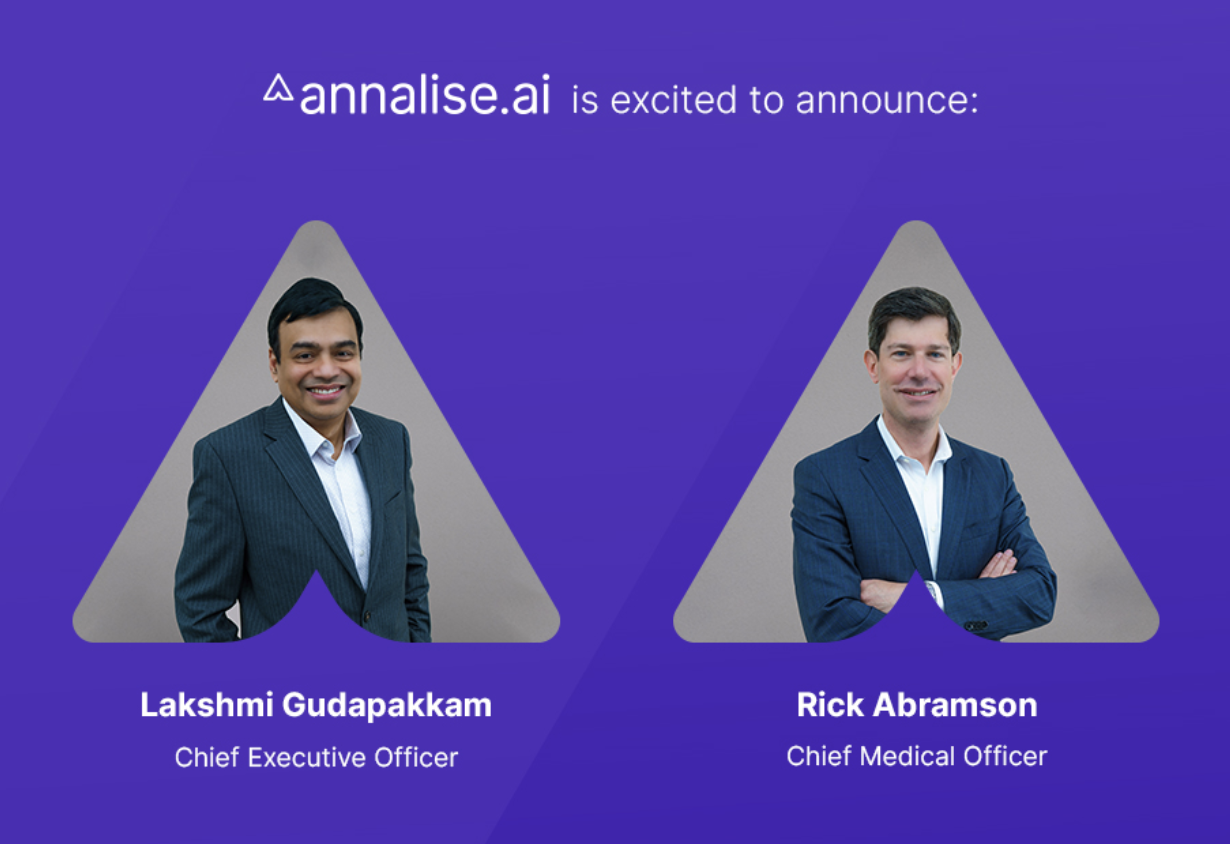 annalise.ai is excited to announce:

Lakshmi Gudapakkam
Chief Executive Officer

Rick Abramson
Chief Medical Officer